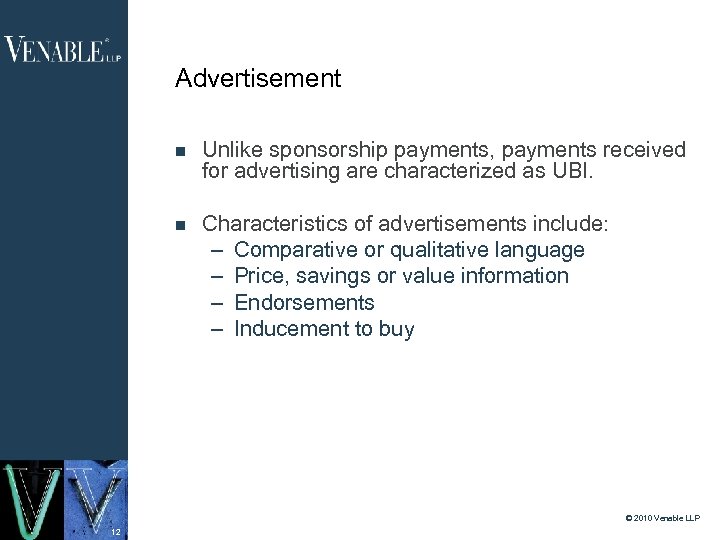 VENABLE® LLP

Advertisement

■ Unlike sponsorship payments, payments received for advertising are characterized as UBI.

■ Characteristics of advertisements include:
– Comparative or qualitative language
– Price, savings or value information
– Endorsements
– Inducement to buy

12

© 2010 Venable LLP